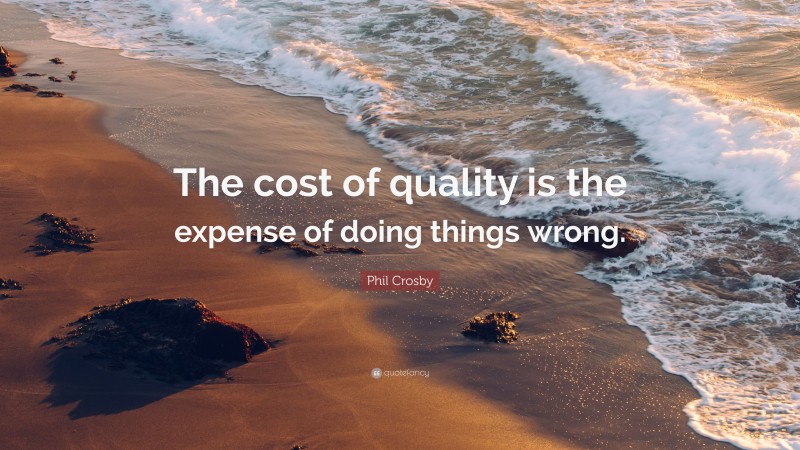 The cost of quality is the expense of doing things wrong.

Phil Crosby

quotefancy